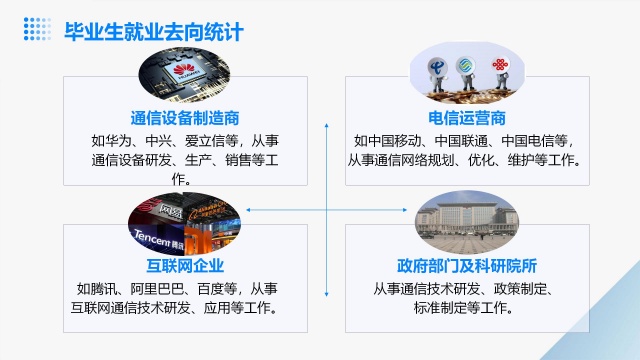 毕业生就业去向统计

HUAWEI

通信设备制造商
如华为、中兴、爱立信等，从事通信设备研发、生产、销售等工作。

电信运营商
如中国移动、中国联通、中国电信等，从事通信网络规划、优化、维护等工作。

网易

Tencent 腾讯

互联网企业
如腾讯、阿里巴巴、百度等，从事互联网通信技术研发、应用等工作。

政府部门及科研院所
从事通信技术研发、政策制定、标准制定等工作。